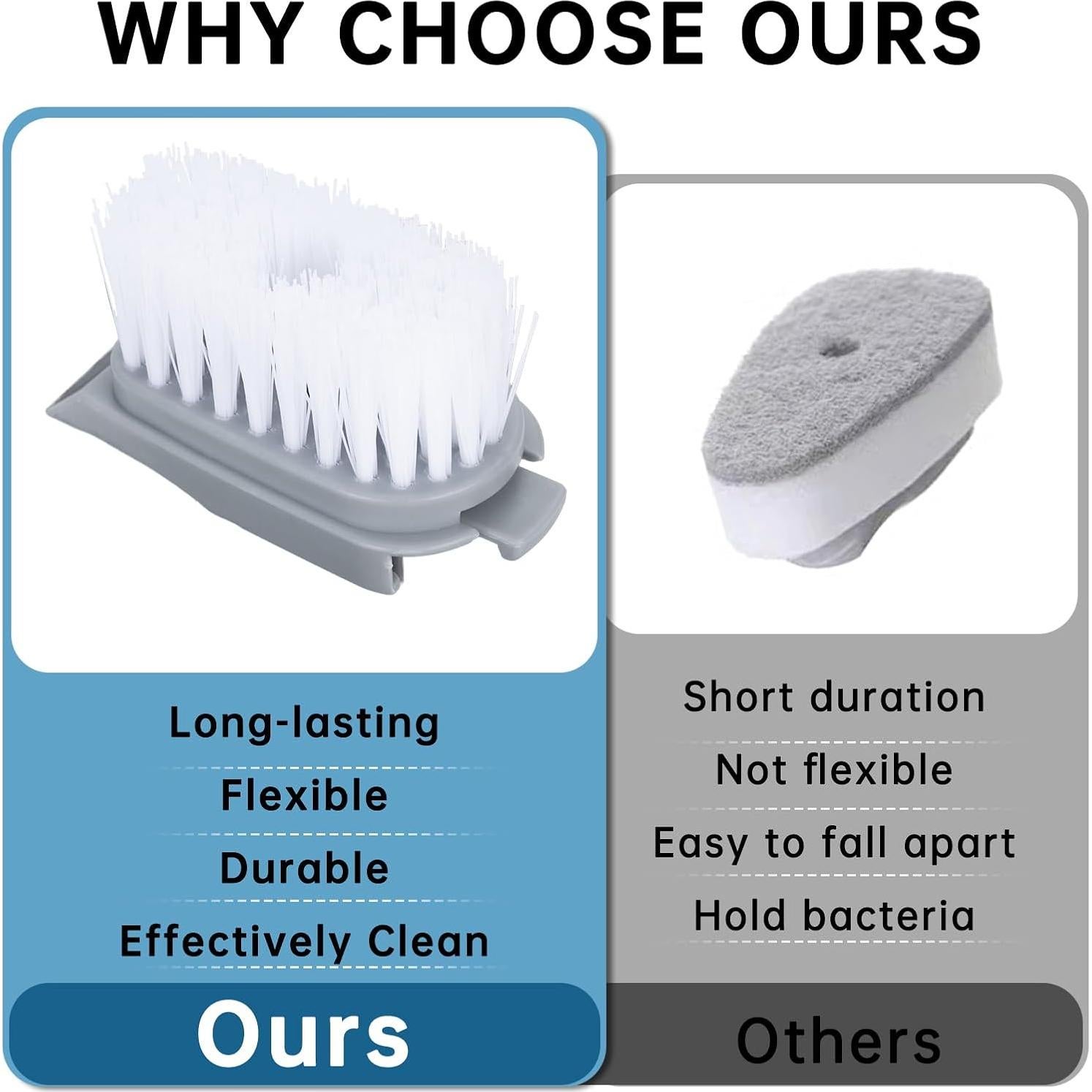 WHY CHOOSE OURS

Long-lasting
Flexible
Durable
Effectively Clean

Ours

Short duration
Not flexible
Easy to fall apart
Hold bacteria

Others